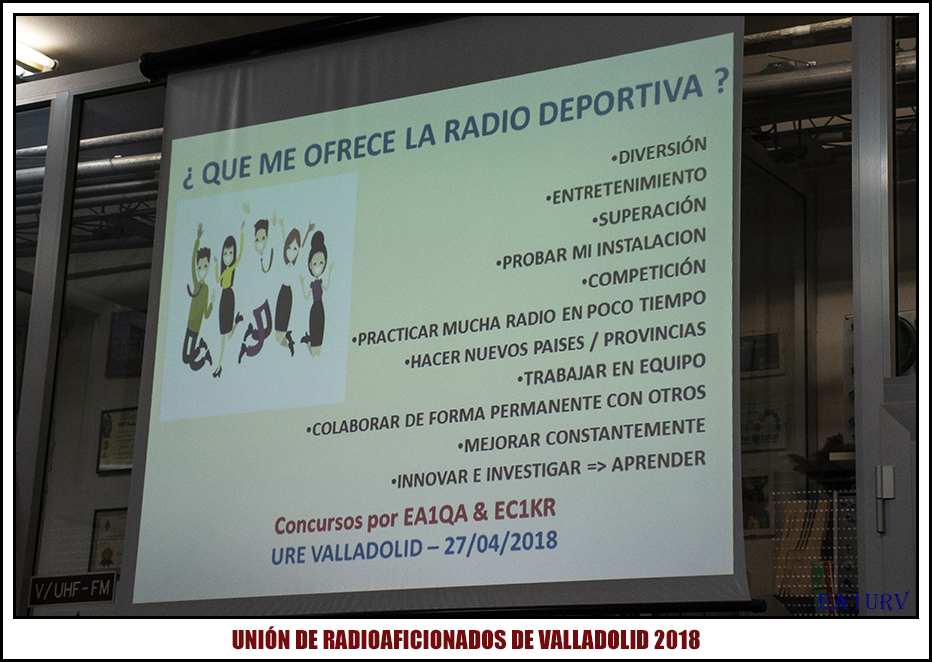 ¿ QUE ME OFRECE LA RADIO DEPORTIVA ?

•DIVERSIÓN
•ENTRETENIMIENTO
•SUPERACIÓN
•PROBAR MI INSTALACION
•COMPETICIÓN
•PRACTICAR MUCHA RADIO EN POCO TIEMPO
•HACER NUEVOS PAISES / PROVINCIAS
•TRABAJAR EN EQUIPO
•COLABORAR DE FORMA PERMANENTE CON OTROS
•MEJORAR CONSTANTEMENTE
•INNOVAR E INVESTIGAR => APRENDER

Concursos por EA1QA & EC1KR
URE VALLADOLID – 27/04/2018

V/UHF-FM

EA1URV

UNIÓN DE RADIOAFICIONADOS DE VALLADOLID 2018